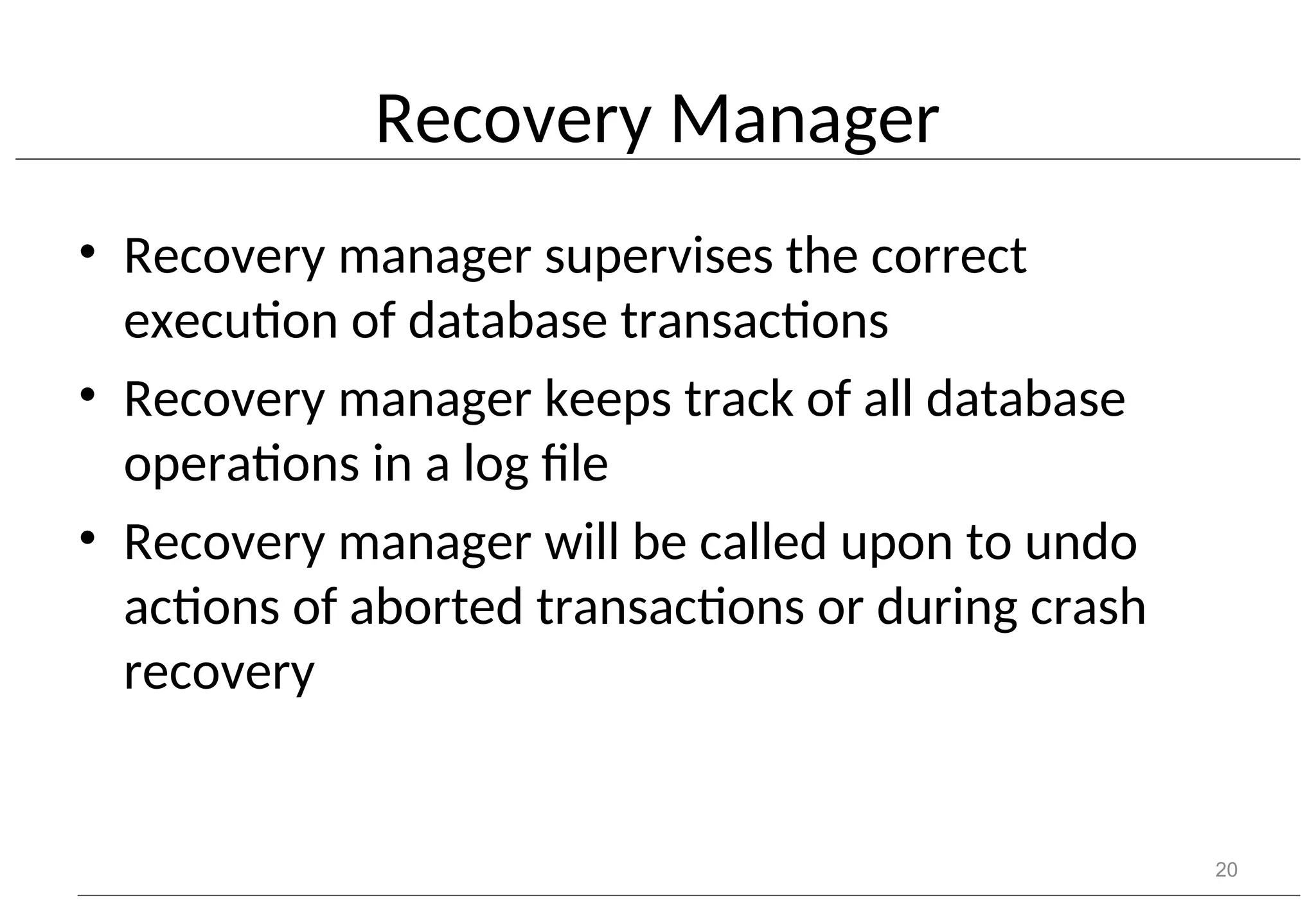 Recovery Manager

• Recovery manager supervises the correct execution of database transactions
• Recovery manager keeps track of all database operations in a log file
• Recovery manager will be called upon to undo actions of aborted transactions or during crash recovery

20